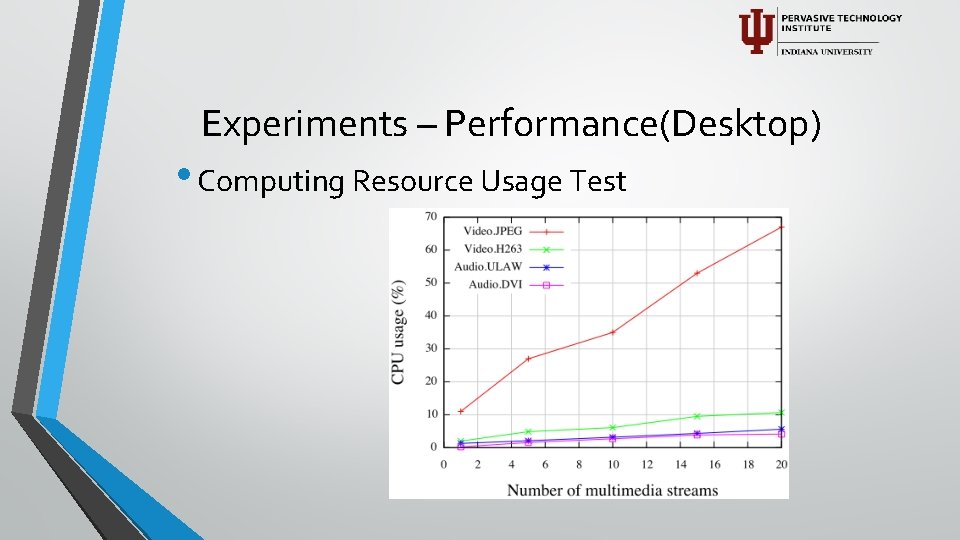 PERVASIVE TECHNOLOGY INSTITUTE
INDIANA UNIVERSITY

Experiments – Performance(Desktop)

• Computing Resource Usage Test

Video.JPEG
Video.H263
Audio.ULAW
Audio.DVI

CPU usage (%)

70
60
50
40
30
20
10
0

0 2 4 6 8 10 12 14 16 18 20

Number of multimedia streams